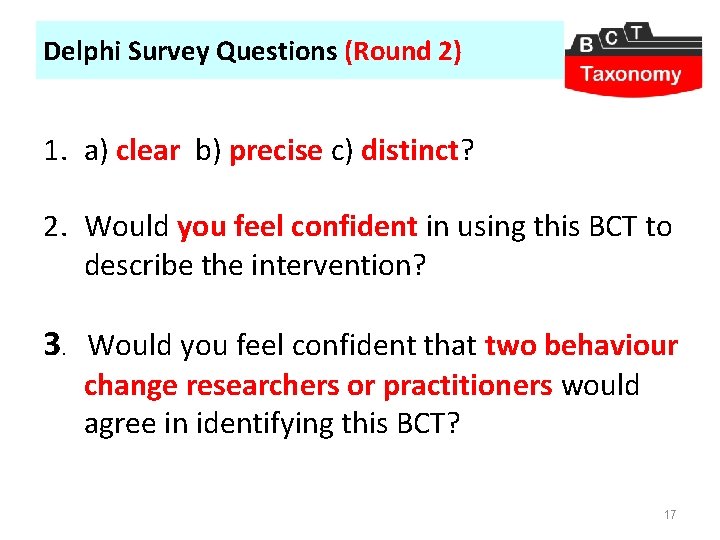 Delphi Survey Questions (Round 2)

B C T
Taxonomy

1. a) clear b) precise c) distinct?

2. Would you feel confident in using this BCT to describe the intervention?

3. Would you feel confident that two behaviour change researchers or practitioners would agree in identifying this BCT?

17